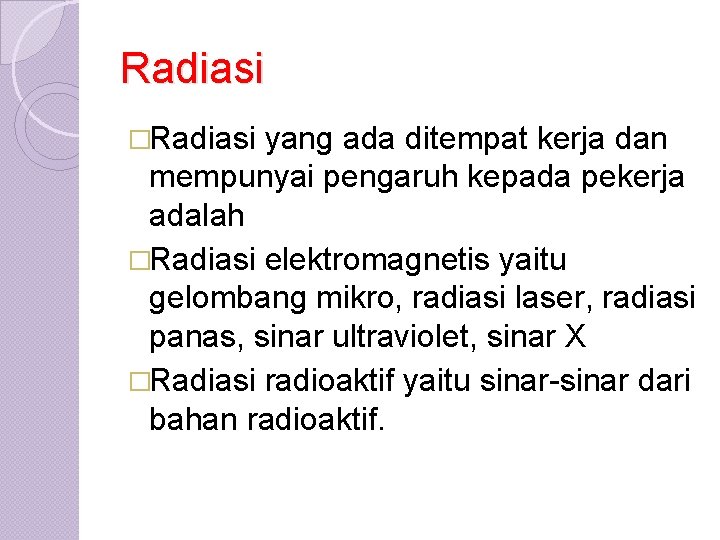 Radiasi

□Radiasi yang ada ditempat kerja dan mempunyai pengaruh kepada pekerja adalah

□Radiasi elektromagnetis yaitu gelombang mikro, radiasi laser, radiasi panas, sinar ultraviolet, sinar X

□Radiasi radioaktif yaitu sinar-sinar dari bahan radioaktif.